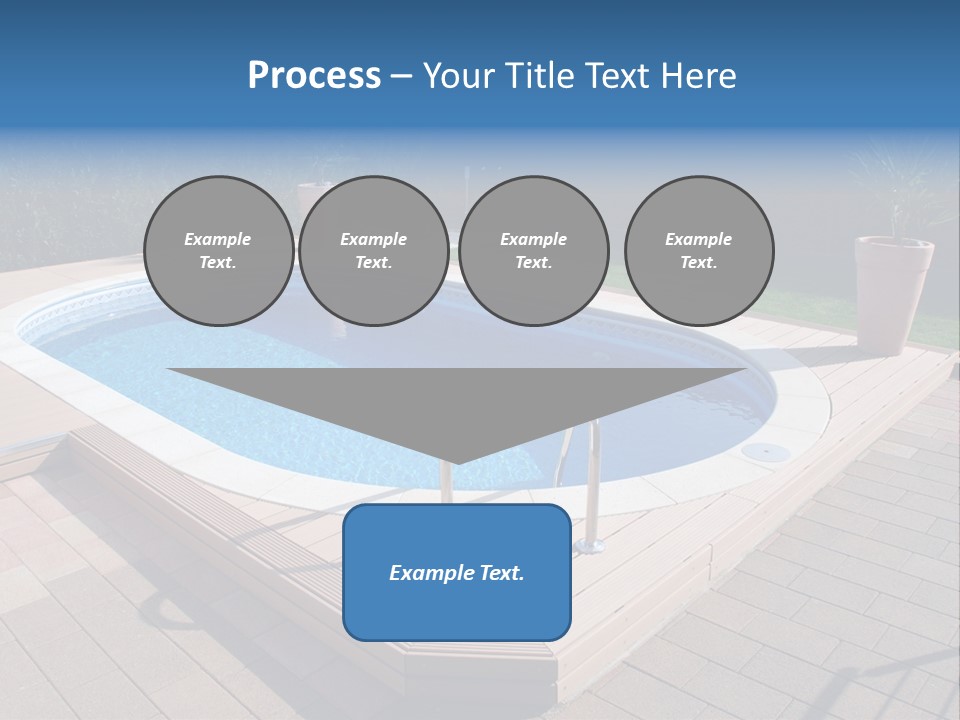 Process – Your Title Text Here

Example Text.

Example Text.

Example Text.

Example Text.

Example Text.